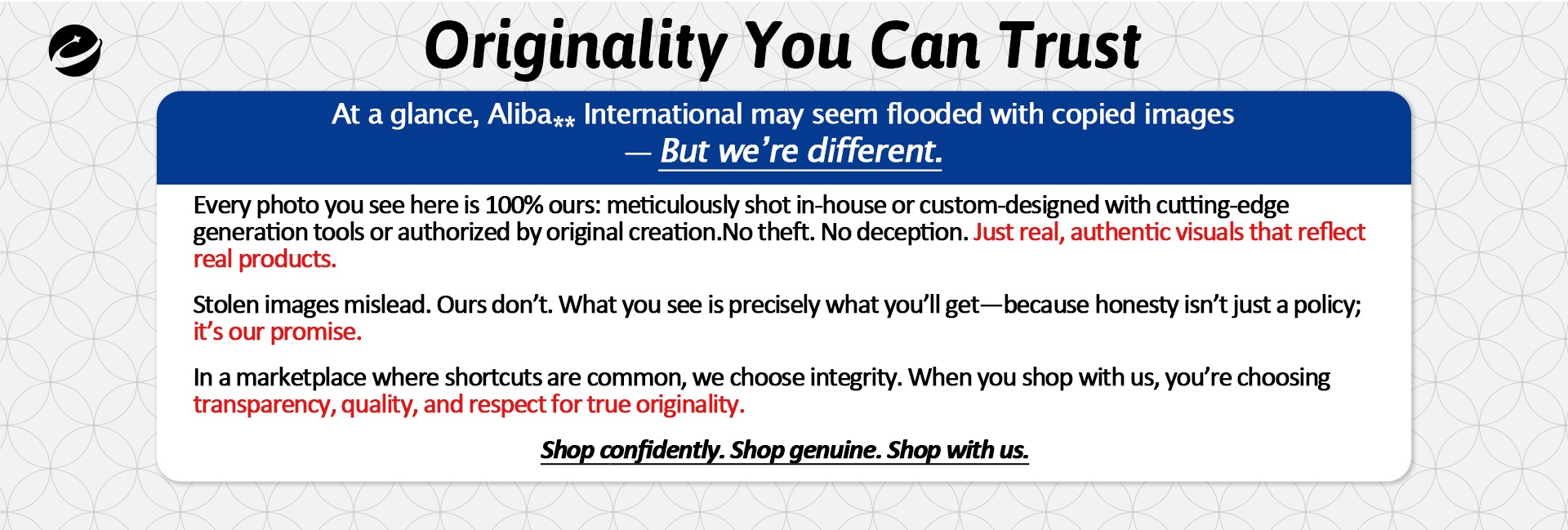 Originality You Can Trust

At a glance, Aliba** International may seem flooded with copied images — But we're different.

Every photo you see here is 100% ours: meticulously shot in-house or custom-designed with cutting-edge generation tools or authorized by original creation.No theft. No deception. Just real, authentic visuals that reflect real products.

Stolen images mislead. Ours don't. What you see is precisely what you'll get—because honesty isn't just a policy; it's our promise.

In a marketplace where shortcuts are common, we choose integrity. When you shop with us, you're choosing transparency, quality, and respect for true originality.

Shop confidently. Shop genuine. Shop with us.